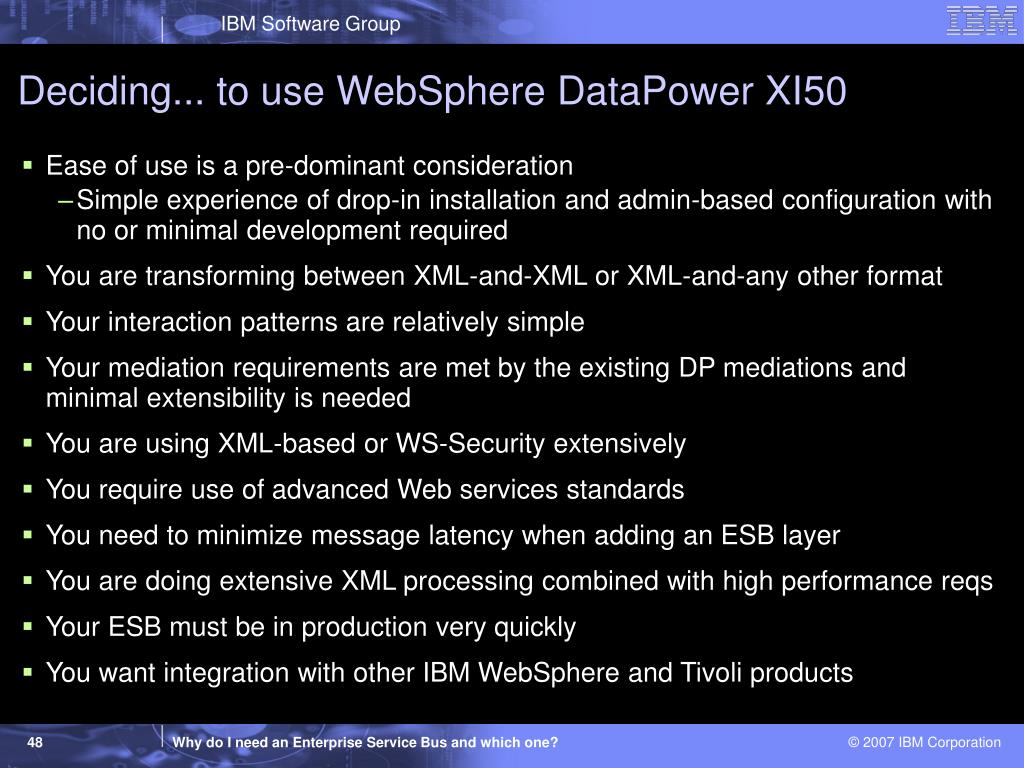 IBM Software Group

IBM

Deciding... to use WebSphere DataPower XI50

▪ Ease of use is a pre-dominant consideration
– Simple experience of drop-in installation and admin-based configuration with no or minimal development required

▪ You are transforming between XML-and-XML or XML-and-any other format

▪ Your interaction patterns are relatively simple

▪ Your mediation requirements are met by the existing DP mediations and minimal extensibility is needed

▪ You are using XML-based or WS-Security extensively

▪ You require use of advanced Web services standards

▪ You need to minimize message latency when adding an ESB layer

▪ You are doing extensive XML processing combined with high performance reqs

▪ Your ESB must be in production very quickly

▪ You want integration with other IBM WebSphere and Tivoli products

48

Why do I need an Enterprise Service Bus and which one?

© 2007 IBM Corporation